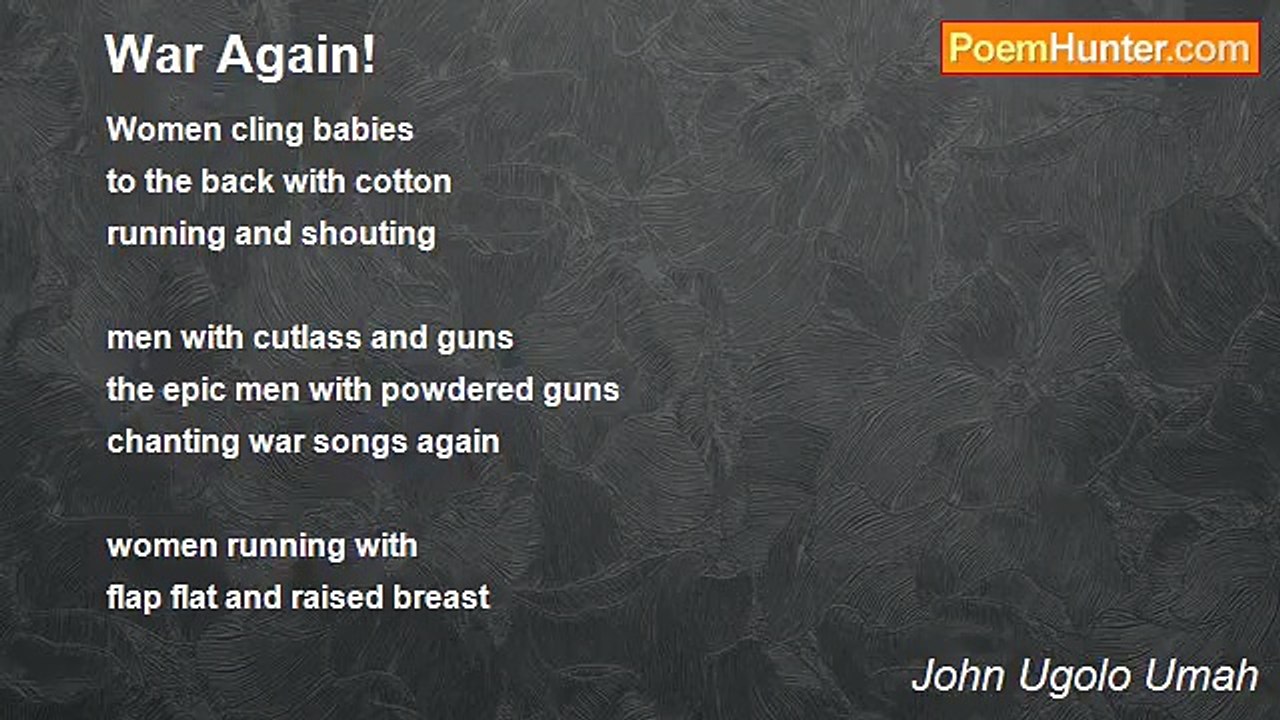 War Again!

PoemHunter.com

Women cling babies
to the back with cotton
running and shouting

men with cutlass and guns
the epic men with powdered guns
chanting war songs again

women running with
flap flat and raised breast

John Ugolo Umah